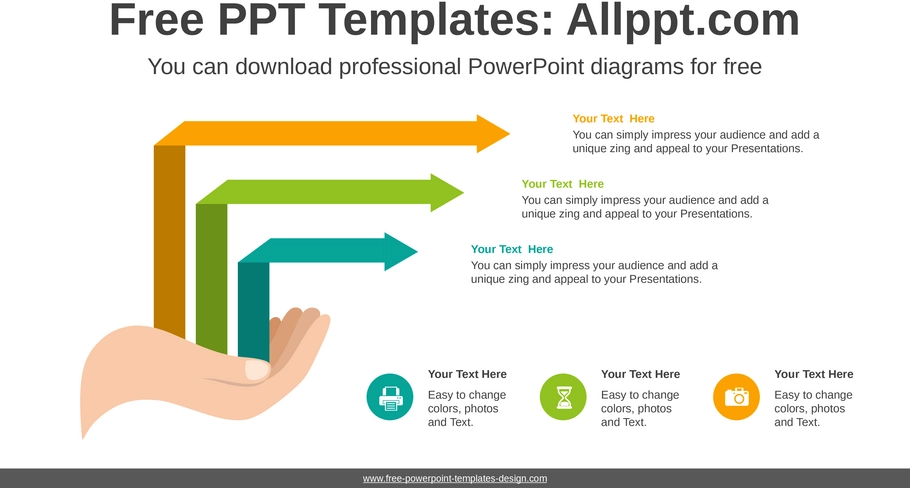 Free PPT Templates: Allppt.com

You can download professional PowerPoint diagrams for free

Your Text Here
You can simply impress your audience and add a unique zing and appeal to your Presentations.

Your Text Here
You can simply impress your audience and add a unique zing and appeal to your Presentations.

Your Text Here
You can simply impress your audience and add a unique zing and appeal to your Presentations.

Your Text Here
Easy to change colors, photos and Text.

Your Text Here
Easy to change colors, photos and Text.

Your Text Here
Easy to change colors, photos and Text.

www.free-powerpoint-templates-design.com